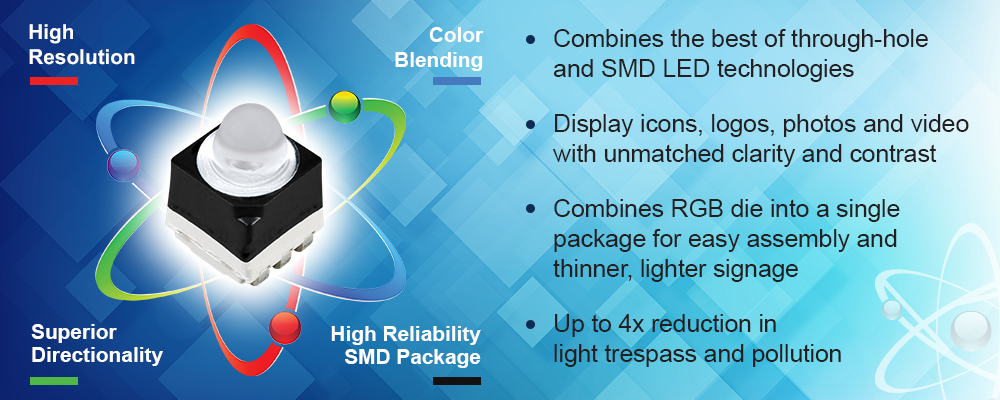 High Resolution

Color Blending

Superior Directionality

High Reliability SMD Package

• Combines the best of through-hole and SMD LED technologies

• Display icons, logos, photos and video with unmatched clarity and contrast

• Combines RGB die into a single package for easy assembly and thinner, lighter signage

• Up to 4x reduction in light trespass and pollution